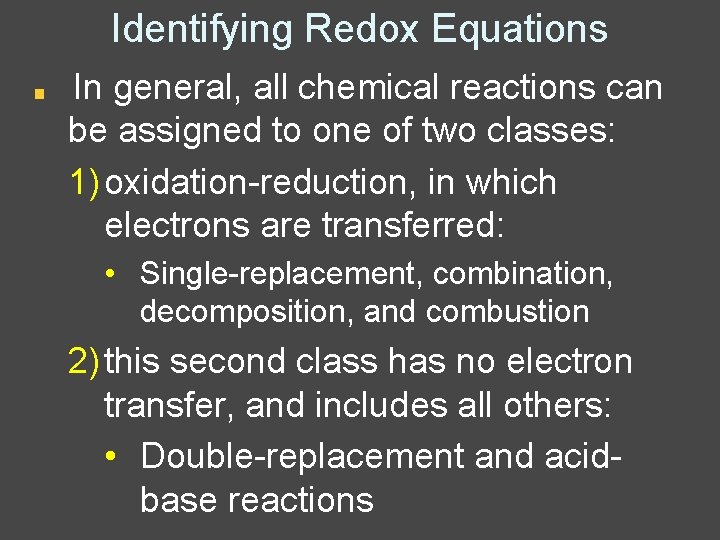 Identifying Redox Equations

In general, all chemical reactions can be assigned to one of two classes:

1) oxidation-reduction, in which electrons are transferred:

• Single-replacement, combination, decomposition, and combustion

2) this second class has no electron transfer, and includes all others:

• Double-replacement and acid-base reactions